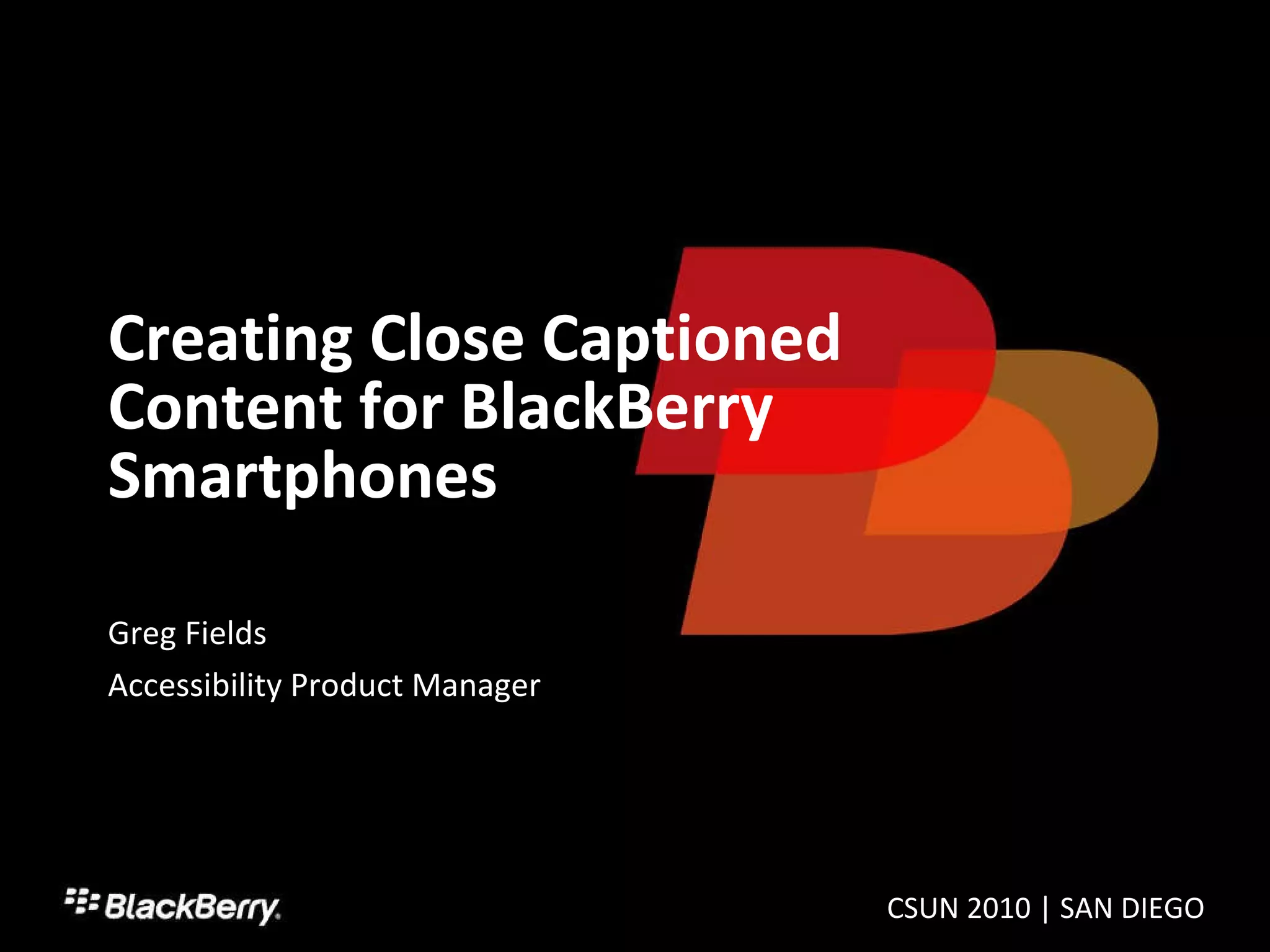 Creating Close Captioned Content for BlackBerry Smartphones

Greg Fields

Accessibility Product Manager

BlackBerry.

CSUN 2010 | SAN DIEGO